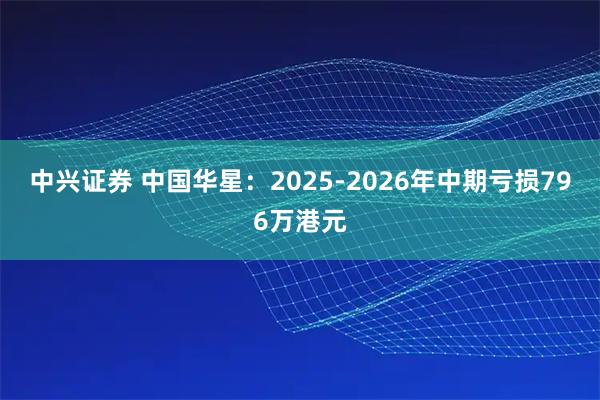 中兴证券 中国华星：2025-2026年中期亏损796万港元